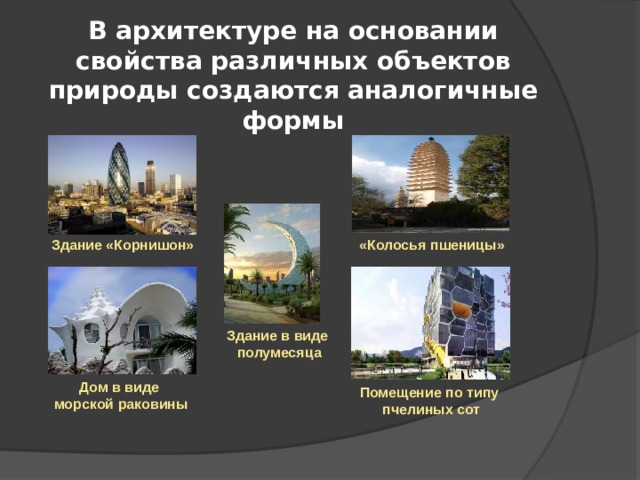 В архитектуре на основании свойства различных объектов природы создаются аналогичные формы

Здание «Корнишон»

«Колосья пшеницы»

Здание в виде полумесяца

Дом в виде морской раковины

Помещение по типу пчелиных сот